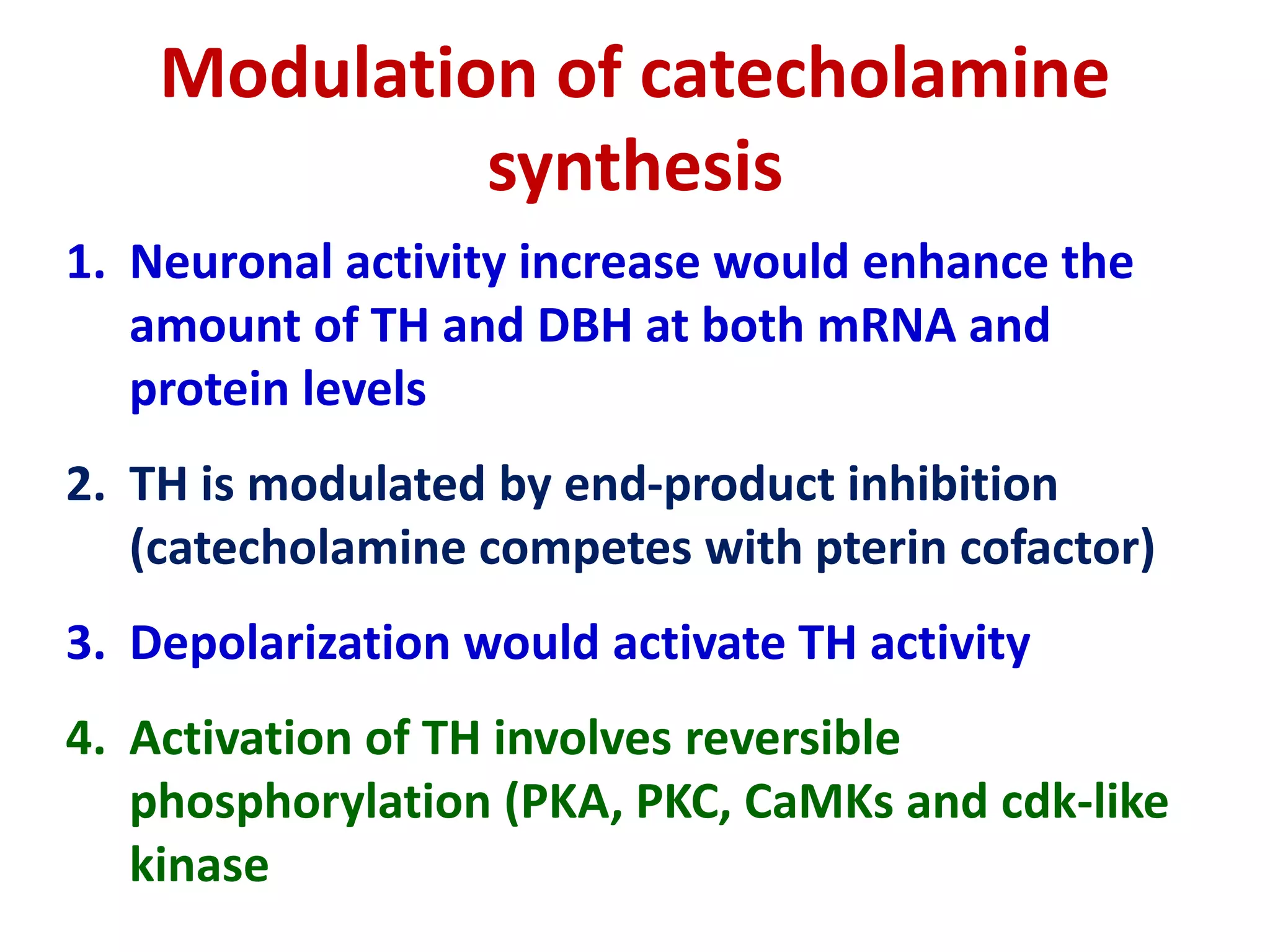 Modulation of catecholamine synthesis

1. Neuronal activity increase would enhance the amount of TH and DBH at both mRNA and protein levels

2. TH is modulated by end-product inhibition (catecholamine competes with pterin cofactor)

3. Depolarization would activate TH activity

4. Activation of TH involves reversible phosphorylation (PKA, PKC, CaMKs and cdk-like kinase